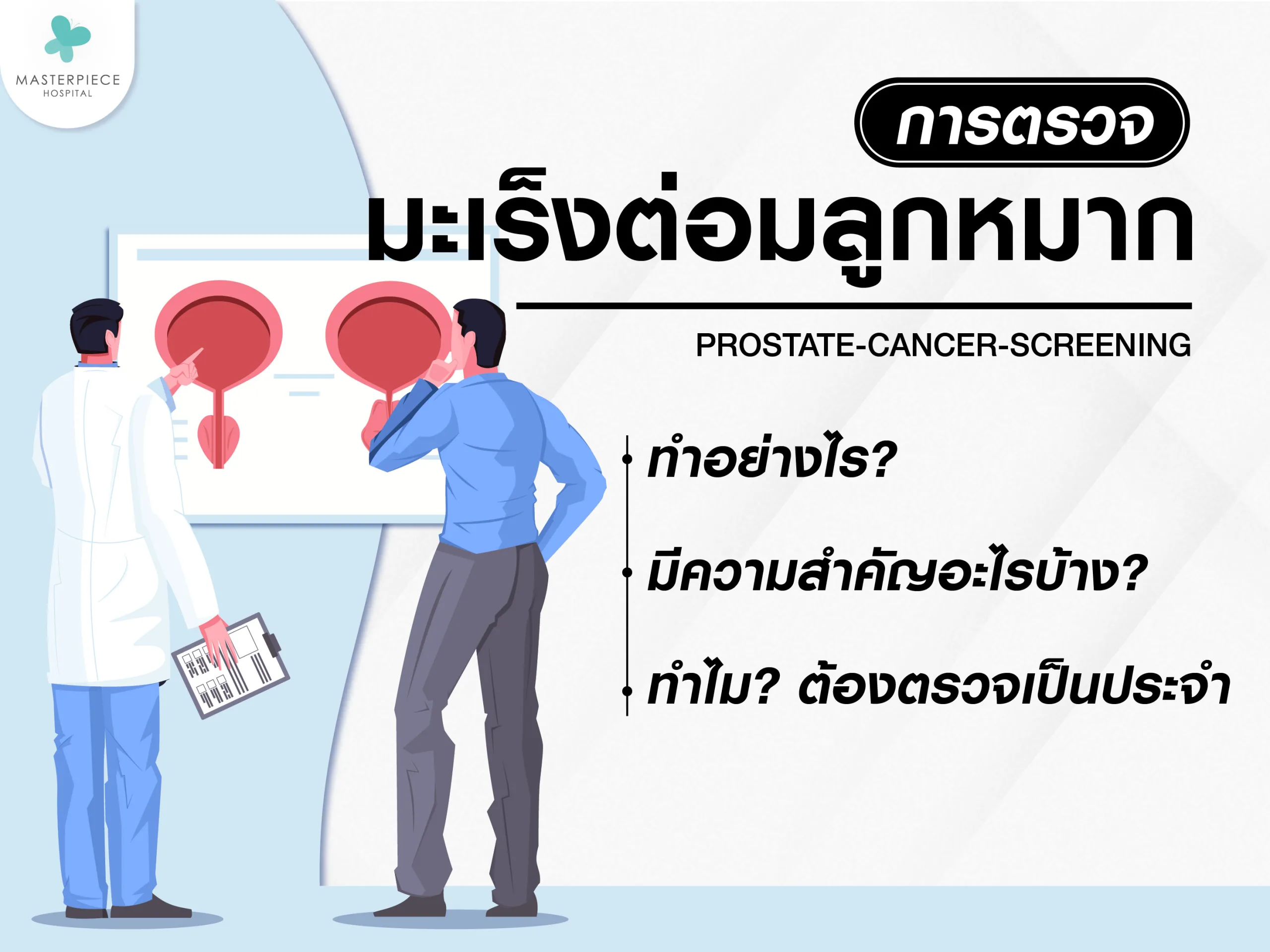 MASTERPIECE
HOSPITAL

การตรวจ

มะเร็งต่อมลูกหมาก

PROSTATE-CANCER-SCREENING

ทำอย่างไร?

มีความสำคัญอะไรบ้าง?

ทำไม? ต้องตรวจเป็นประจำ